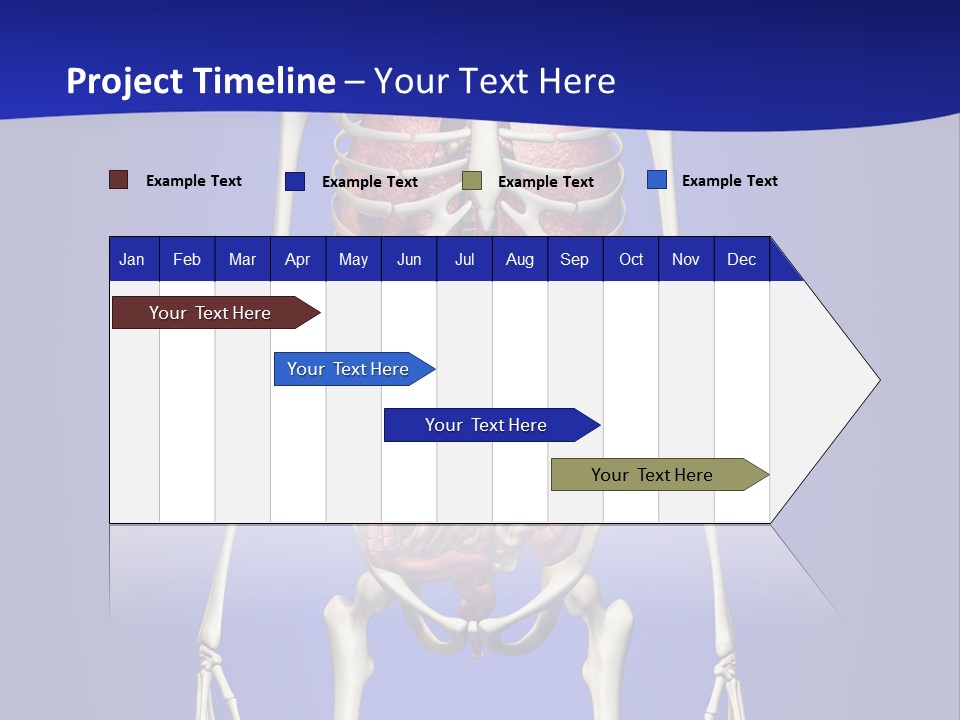 Project Timeline – Your Text Here

Example Text Example Text Example Text Example Text

| Jan | Feb | Mar | Apr | May | Jun | Jul | Aug | Sep | Oct | Nov | Dec |
|---|---|---|---|---|---|---|---|---|---|---|---|

Your Text Here

Your Text Here

Your Text Here

Your Text Here